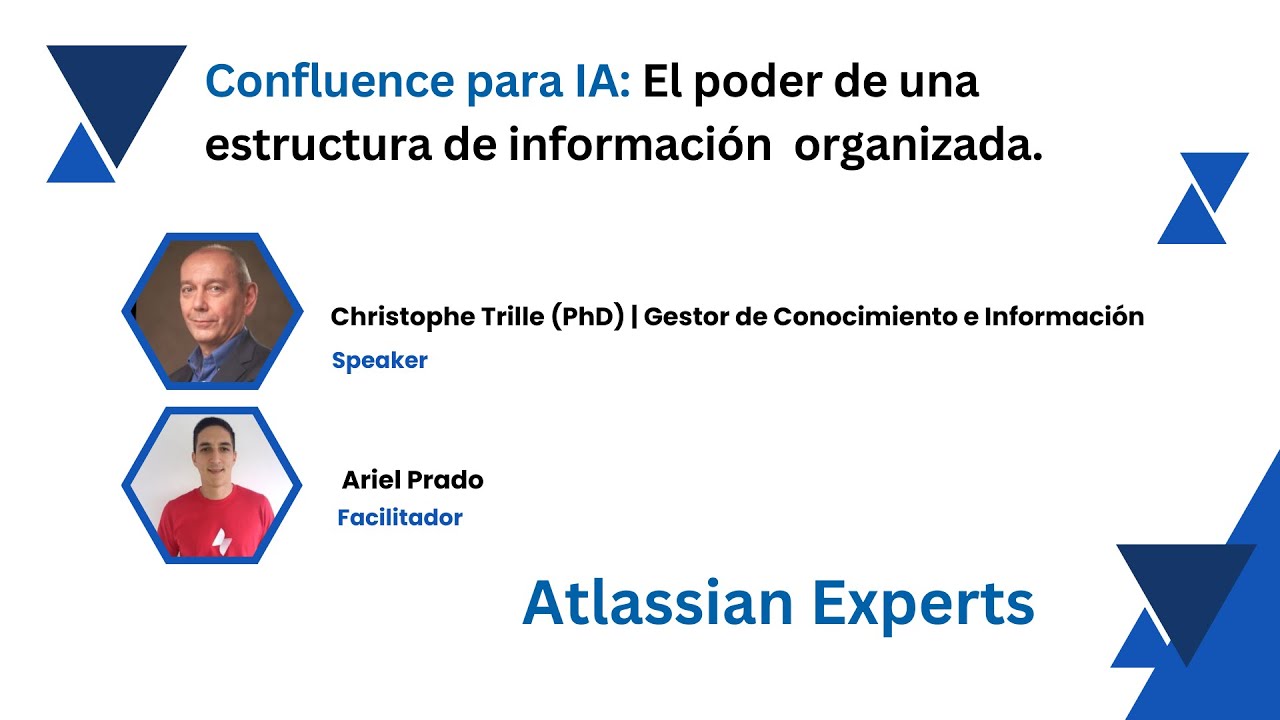 Confluence para IA: El poder de una estructura de información  organizada.

Christophe Trille (PhD) | Gestor de Conocimiento e Información
Speaker

Ariel Prado
Facilitador

Atlassian Experts